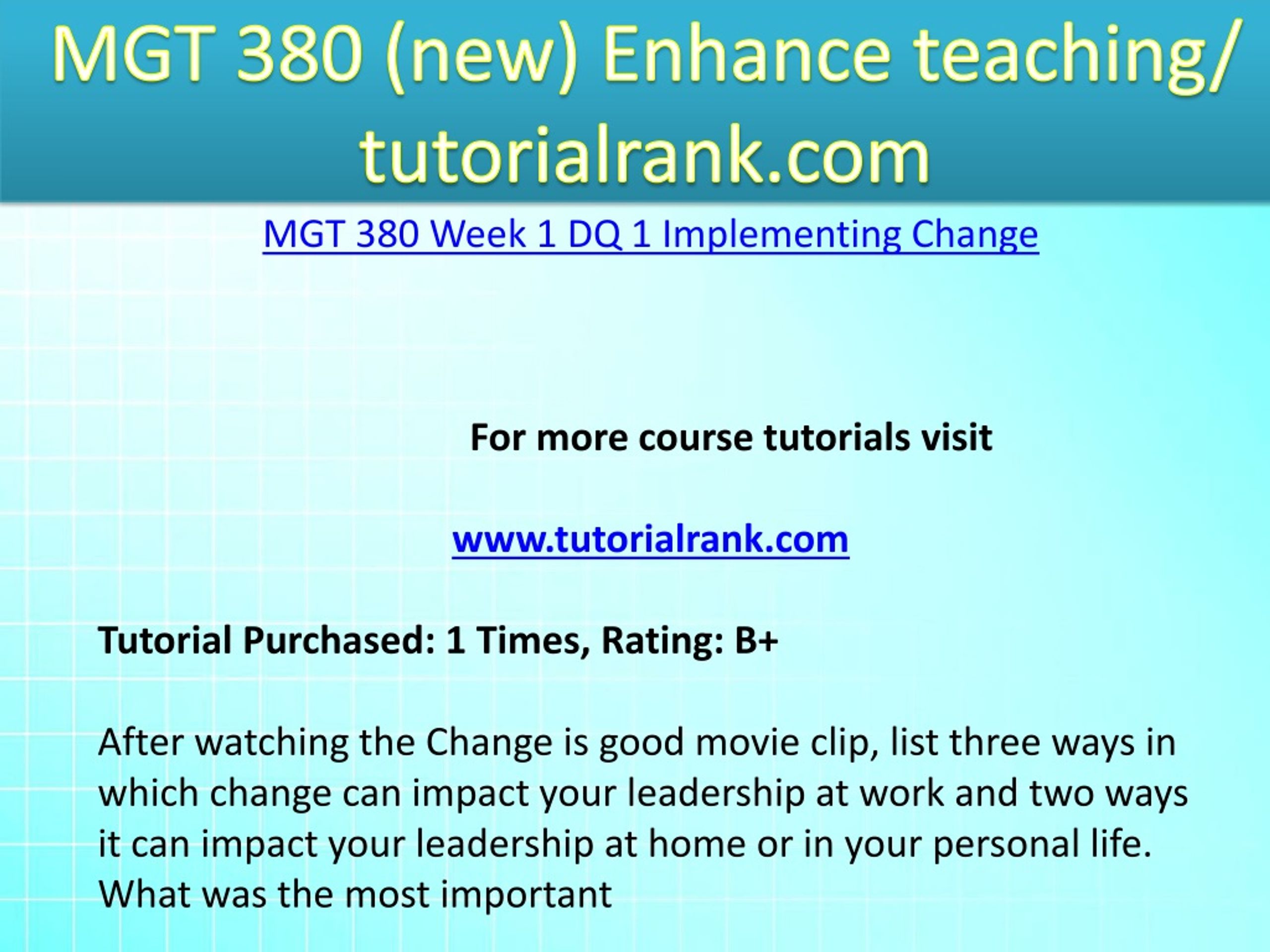 MGT 380 (new) Enhance teaching/ tutorialrank.com

MGT 380 Week 1 DQ 1 Implementing Change

For more course tutorials visit

www.tutorialrank.com

Tutorial Purchased: 1 Times, Rating: B+

After watching the Change is good movie clip, list three ways in which change can impact your leadership at work and two ways it can impact your leadership at home or in your personal life. What was the most important